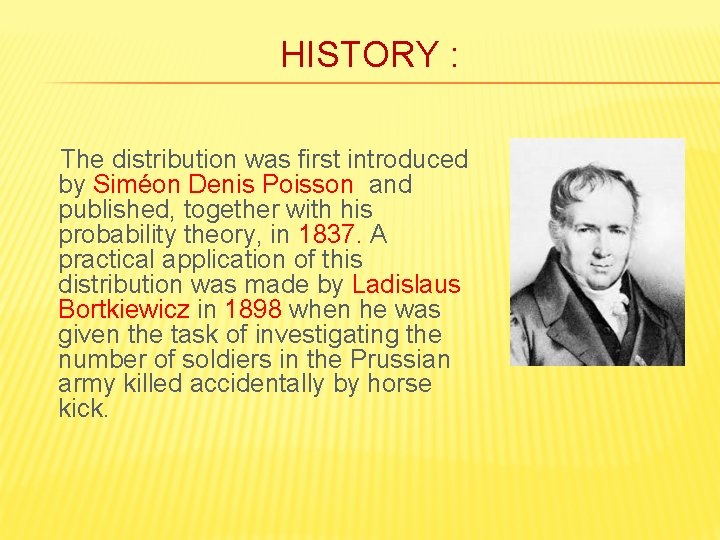 HISTORY :

The distribution was first introduced by Siméon Denis Poisson and published, together with his probability theory, in 1837. A practical application of this distribution was made by Ladislaus Bortkiewicz in 1898 when he was given the task of investigating the number of soldiers in the Prussian army killed accidentally by horse kick.